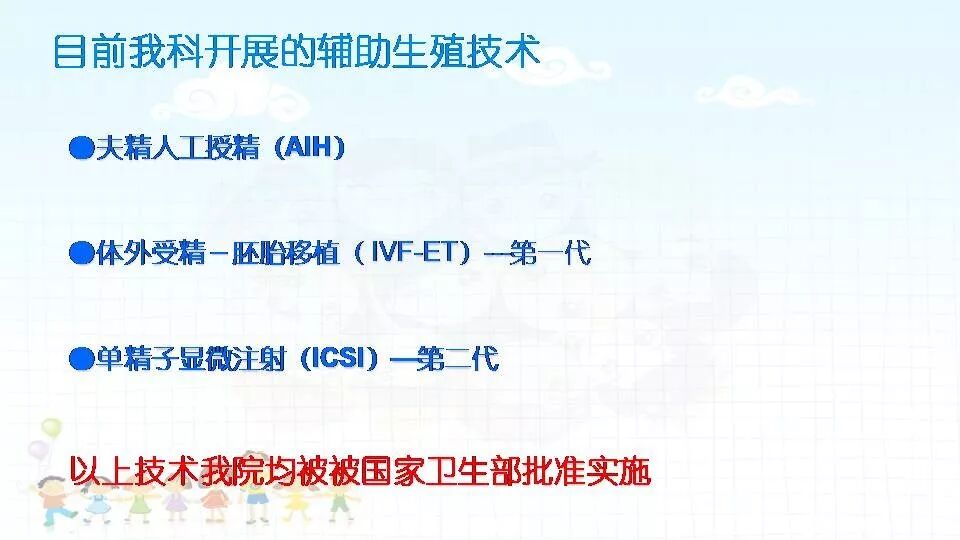 目前我科开展的辅助生殖技术

●夫精人工授精（AIH）

●体外受精－胚胎移植（IVF-ET）—第一代

●单精子显微注射（ICSI）—第二代

以上技术我院均被被国家卫生部批准实施